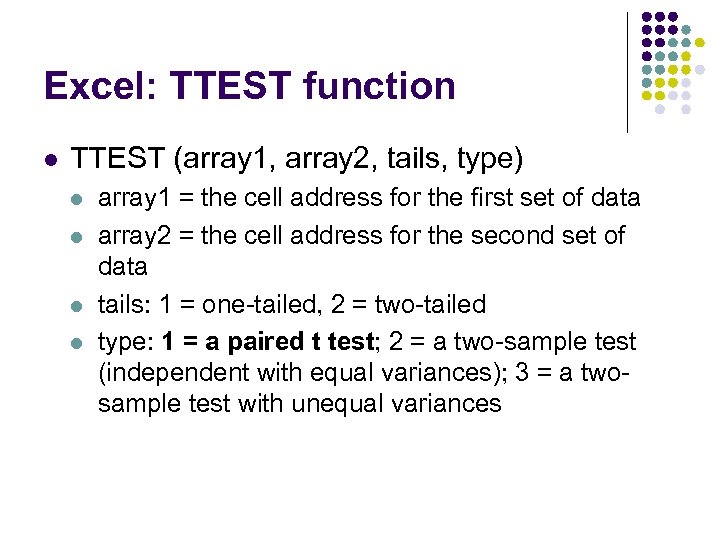 Excel: TTEST function

- TTEST (array1, array2, tails, type)
  - array1 = the cell address for the first set of data
  - array2 = the cell address for the second set of data
  - tails: 1 = one-tailed, 2 = two-tailed
  - type: **1 = a paired t test**; 2 = a two-sample test (independent with equal variances); 3 = a two-sample test with unequal variances